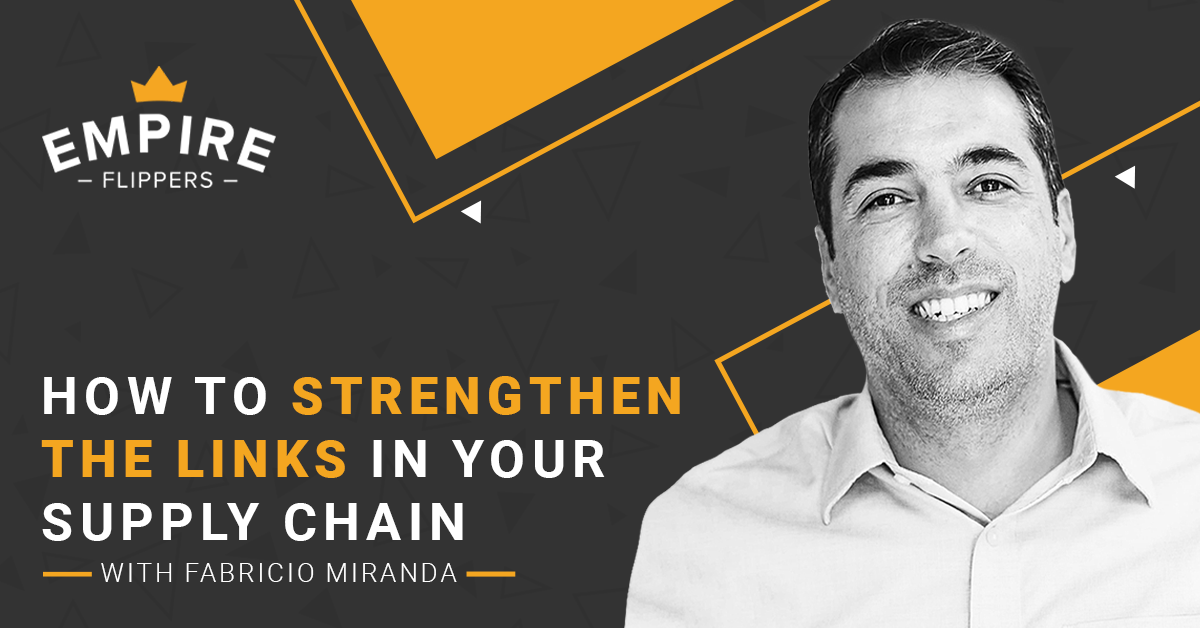 EMPIRE
— FLIPPERS —

HOW TO STRENGTHEN THE LINKS IN YOUR SUPPLY CHAIN

— WITH FABRICIO MIRANDA —